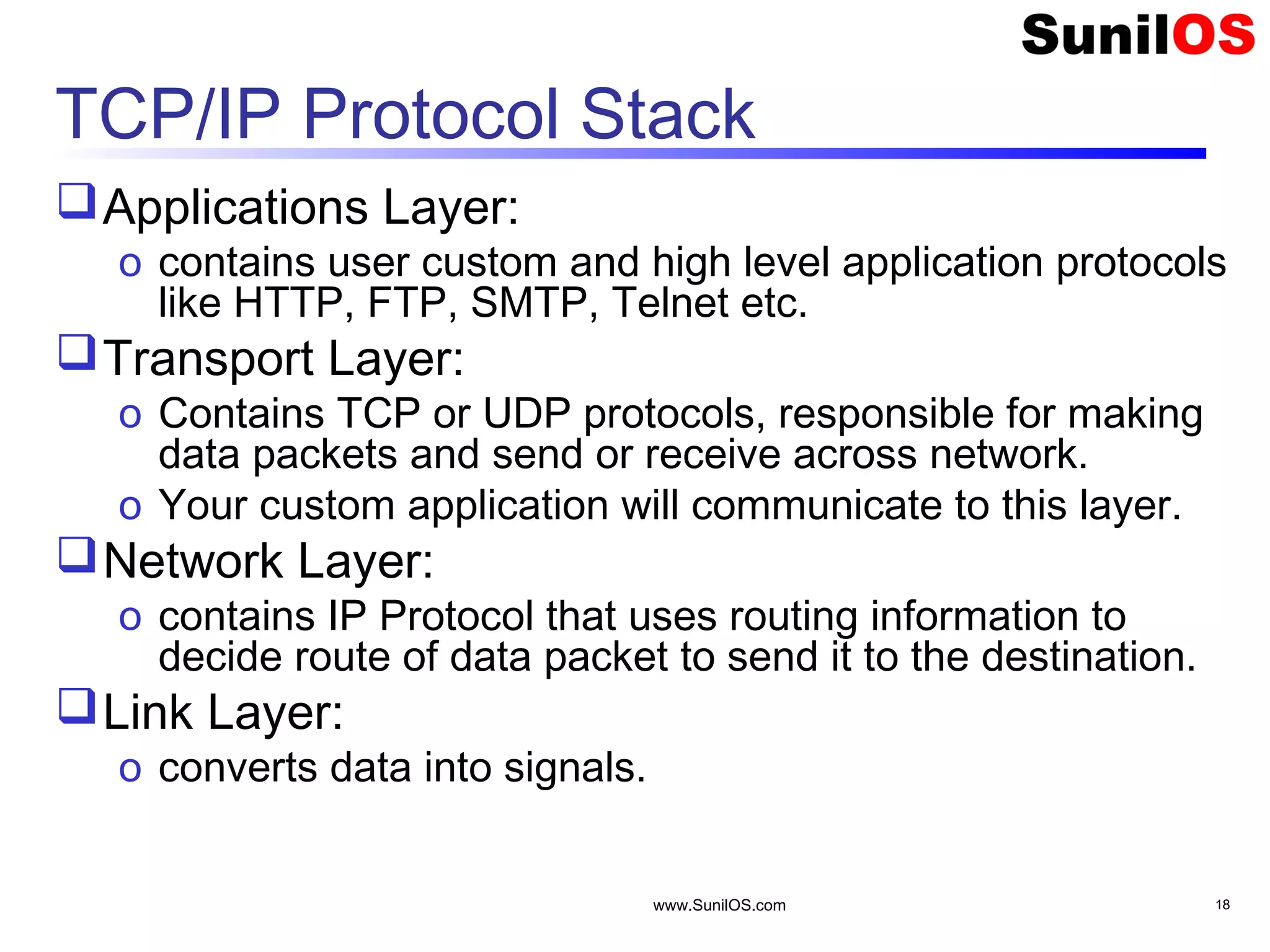 SunilOS

TCP/IP Protocol Stack

❑ Applications Layer:

o contains user custom and high level application protocols like HTTP, FTP, SMTP, Telnet etc.

❑ Transport Layer:

o Contains TCP or UDP protocols, responsible for making data packets and send or receive across network.

o Your custom application will communicate to this layer.

❑ Network Layer:

o contains IP Protocol that uses routing information to decide route of data packet to send it to the destination.

❑ Link Layer:

o converts data into signals.

www.SunilOS.com

18